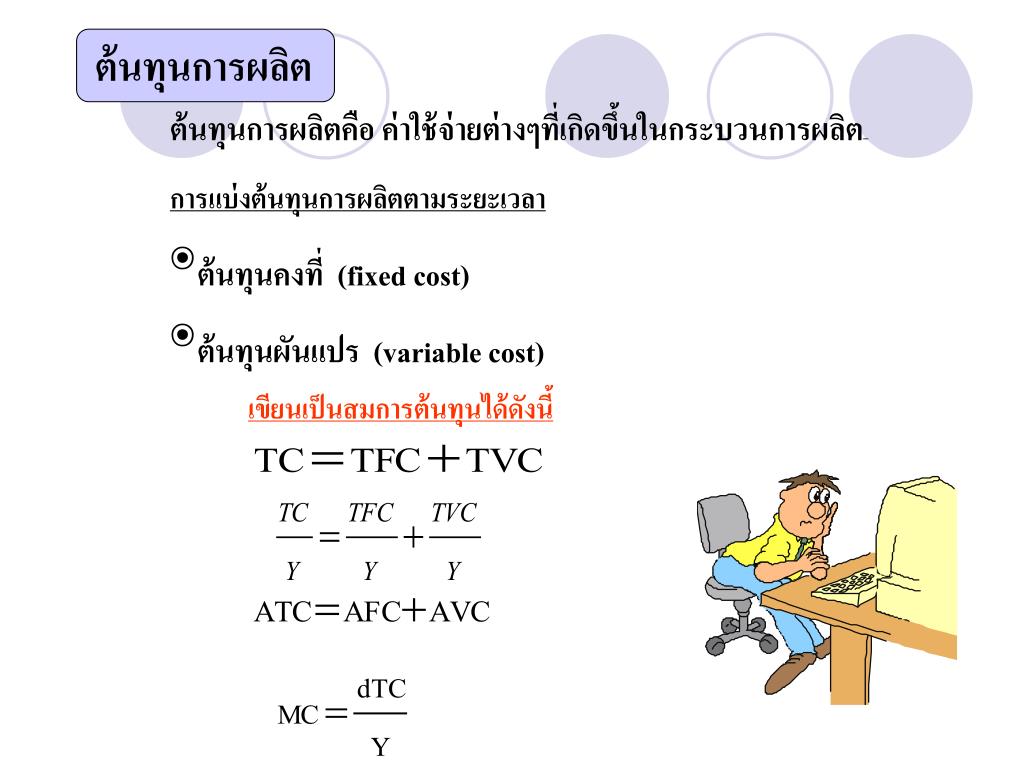 ต้นทุนการผลิต

ต้นทุนการผลิตคือ ค่าใช้จ่ายต่างๆที่เกิดขึ้นในกระบวนการผลิต

การแบ่งต้นทุนการผลิตตามระยะเวลา

ต้นทุนคงที่ (fixed cost)

ต้นทุนผันแปร (variable cost)

เขียนเป็นสมการต้นทุนได้ดังนี้

$TC = TFC + TVC$

$\frac{TC}{Y} = \frac{TFC}{Y} + \frac{TVC}{Y}$

$ATC = AFC + AVC$

$MC = \frac{dTC}{Y}$